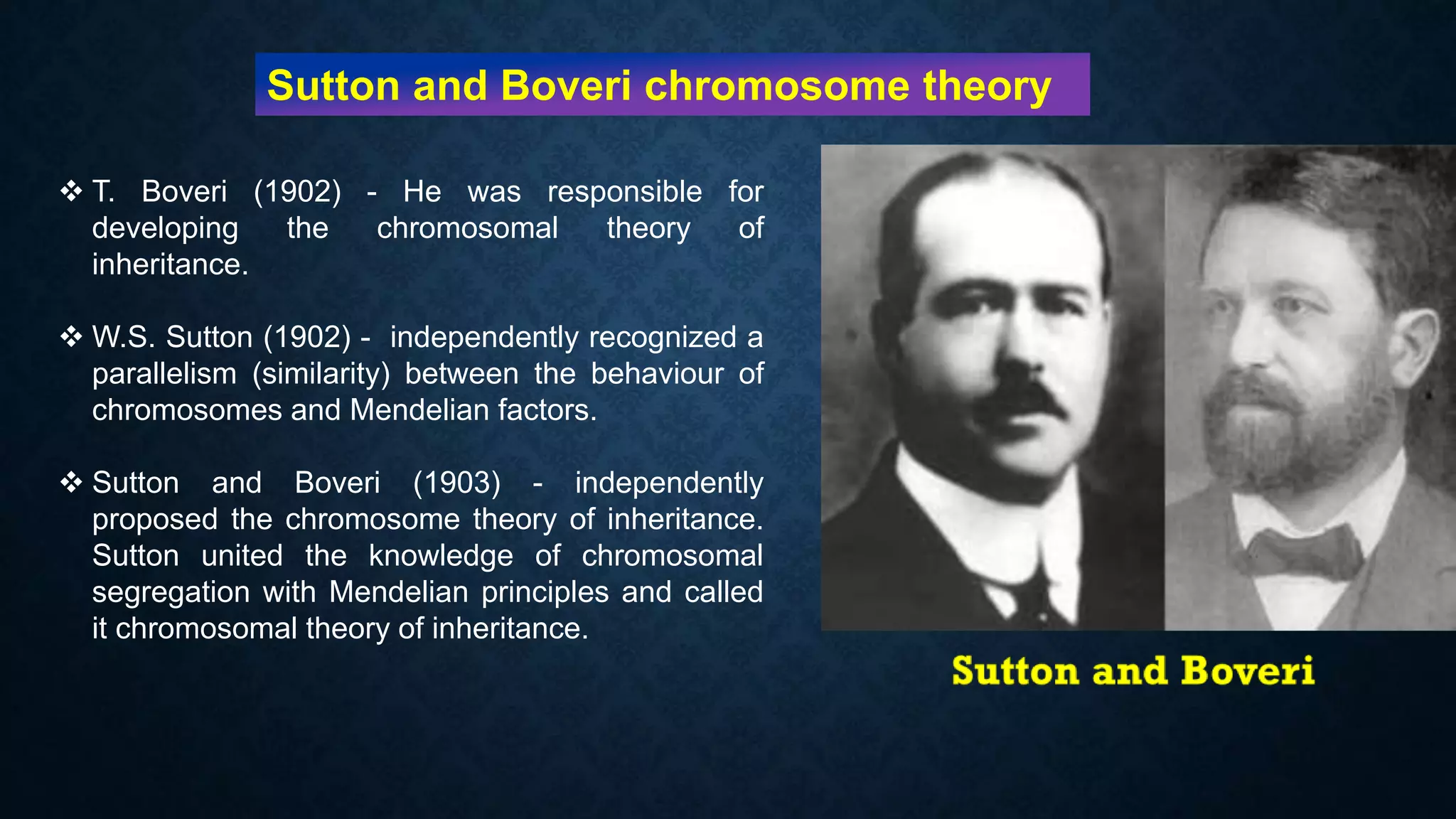 Sutton and Boveri chromosome theory

❖ T. Boveri (1902) - He was responsible for developing the chromosomal theory of inheritance.

❖ W.S. Sutton (1902) - independently recognized a parallelism (similarity) between the behaviour of chromosomes and Mendelian factors.

❖ Sutton and Boveri (1903) - independently proposed the chromosome theory of inheritance. Sutton united the knowledge of chromosomal segregation with Mendelian principles and called it chromosomal theory of inheritance.

Sutton and Boveri